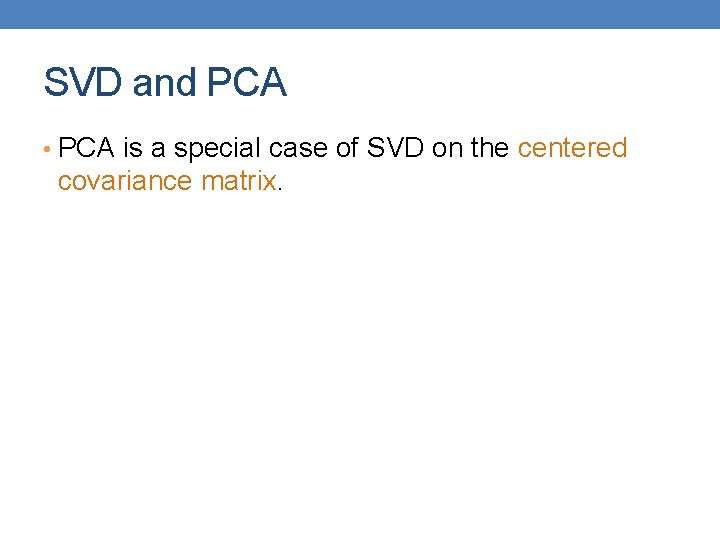 SVD and PCA

• PCA is a special case of SVD on the centered covariance matrix.